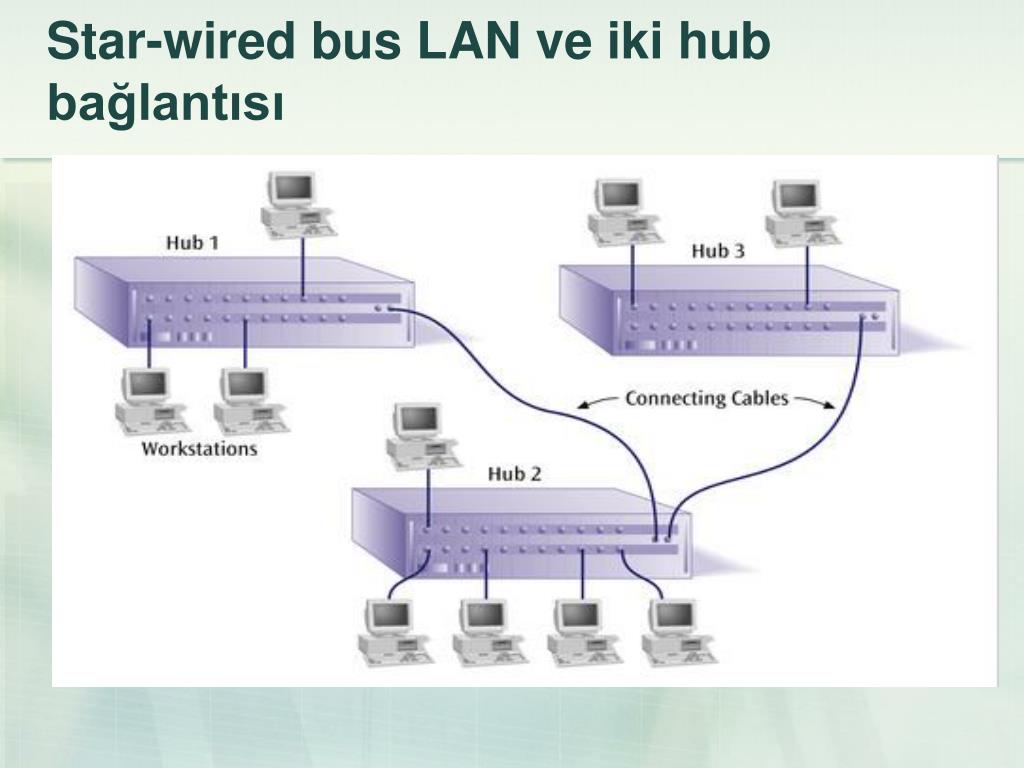 Star-wired bus LAN ve iki hub bağlantısı

Hub 1

Hub 3

Connecting Cables

Workstations

Hub 2